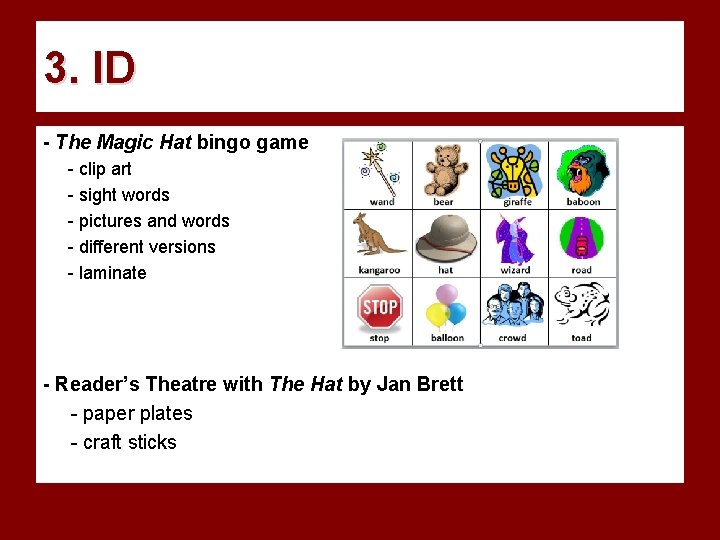 3. ID

- The Magic Hat bingo game
- clip art
- sight words
- pictures and words
- different versions
- laminate

| wand | bear | giraffe | baboon |
|---|---|---|---|
| kangaroo | hat | wizard | road |
| STOP stop | balloon | crowd | toad |

- Reader's Theatre with The Hat by Jan Brett
- paper plates
- craft sticks